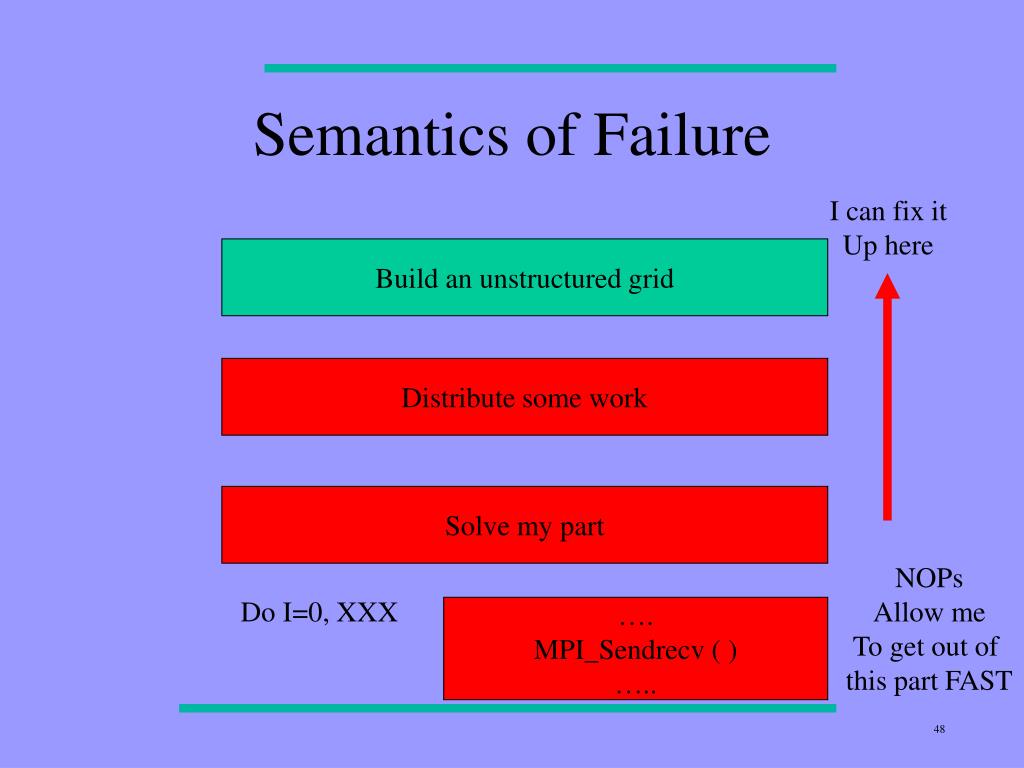 Semantics of Failure

I can fix it
Up here

Build an unstructured grid

Distribute some work

Solve my part

Do I=0, XXX

….
MPI_Sendrecv ( )
…..

NOPs
Allow me
To get out of
this part FAST

48